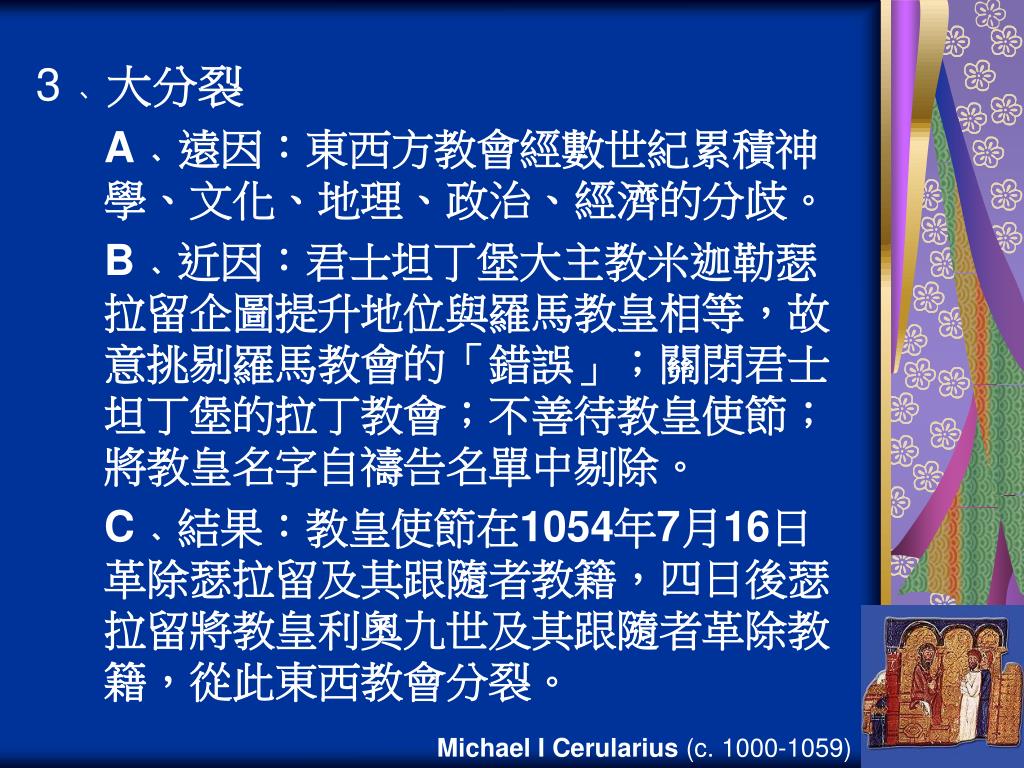 3、大分裂

A、遠因：東西方教會經數世紀累積神學、文化、地理、政治、經濟的分歧。

B、近因：君士坦丁堡大主教米迦勒瑟拉留企圖提升地位與羅馬教皇相等，故意挑剔羅馬教會的「錯誤」；關閉君士坦丁堡的拉丁教會；不善待教皇使節；將教皇名字自禱告名單中剔除。

C、結果：教皇使節在1054年7月16日革除瑟拉留及其跟隨者教籍，四日後瑟拉留將教皇利奧九世及其跟隨者革除教籍，從此東西教會分裂。

Michael I Cerularius (c. 1000-1059)